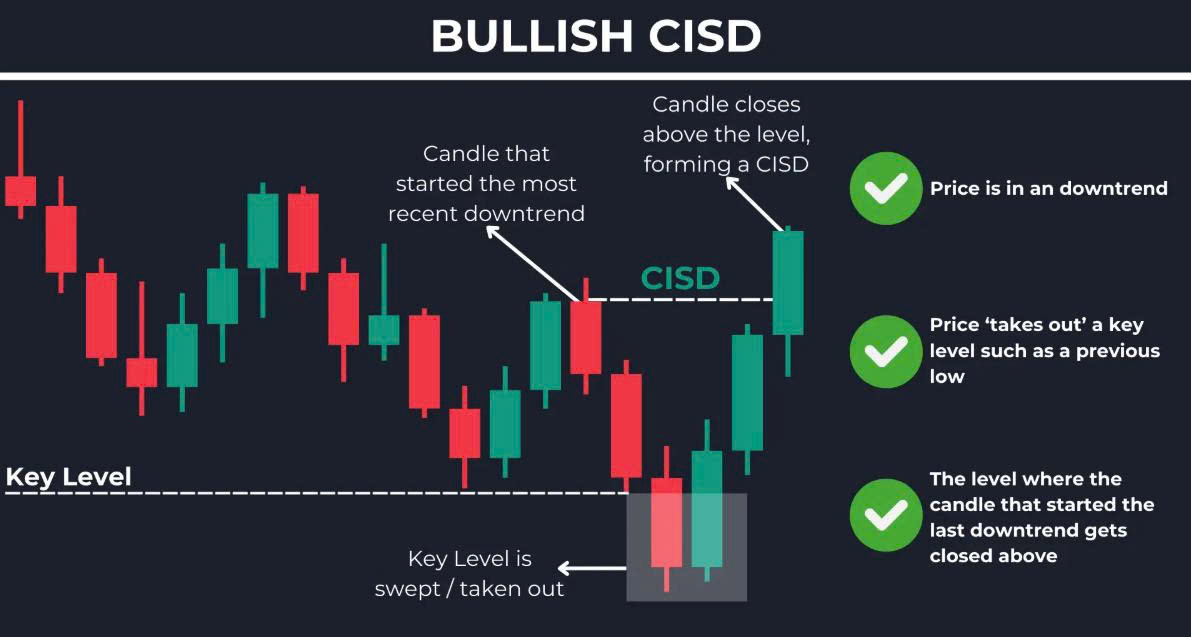 BULLISH CISD

Candle closes above the level, forming a CISD

Candle that started the most recent downtrend

CISD

Key Level

Key Level is swept / taken out

Price is in an downtrend

Price 'takes out' a key level such as a previous low

The level where the candle that started the last downtrend gets closed above